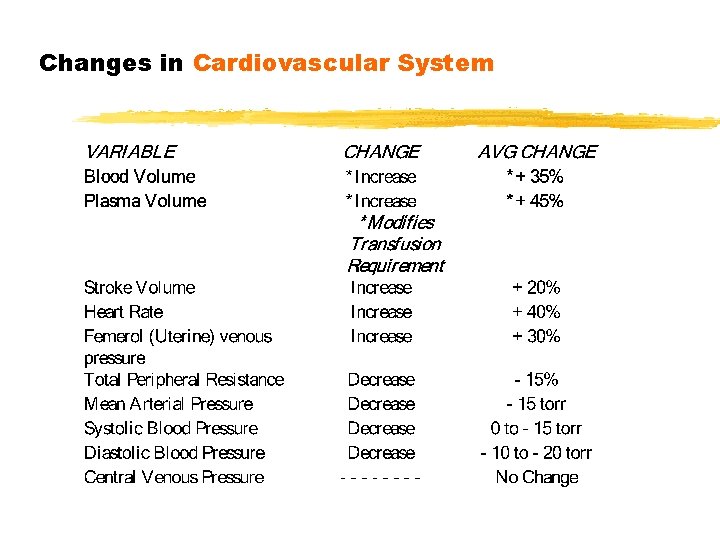 Changes in Cardiovascular System

| VARIABLE | CHANGE | AVG CHANGE |
|---|---|---|
| Blood Volume | *Increase | *+ 35% |
| Plasma Volume | *Increase *Modifies Transfusion Requirement | *+ 45% |
| Stroke Volume | Increase | + 20% |
| Heart Rate | Increase | + 40% |
| Femerol (Uterine) venous pressure | Increase | + 30% |
| Total Peripheral Resistance | Decrease | - 15% |
| Mean Arterial Pressure | Decrease | - 15 torr |
| Systolic Blood Pressure | Decrease | 0 to - 15 torr |
| Diastolic Blood Pressure | Decrease | - 10 to - 20 torr |
| Central Venous Pressure | - - - - - - - - | No Change |